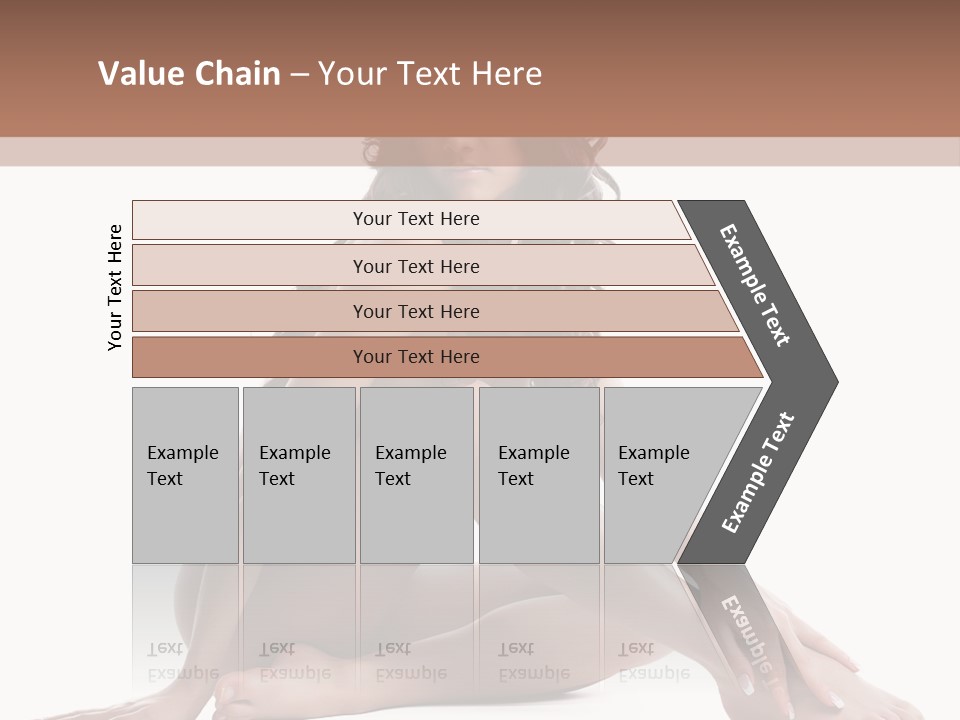 Value Chain – Your Text Here

Your Text Here

Your Text Here

Your Text Here

Your Text Here

Your Text Here

Example Text

Example Text

Example Text

Example Text

Example Text

Example Text

Example Text